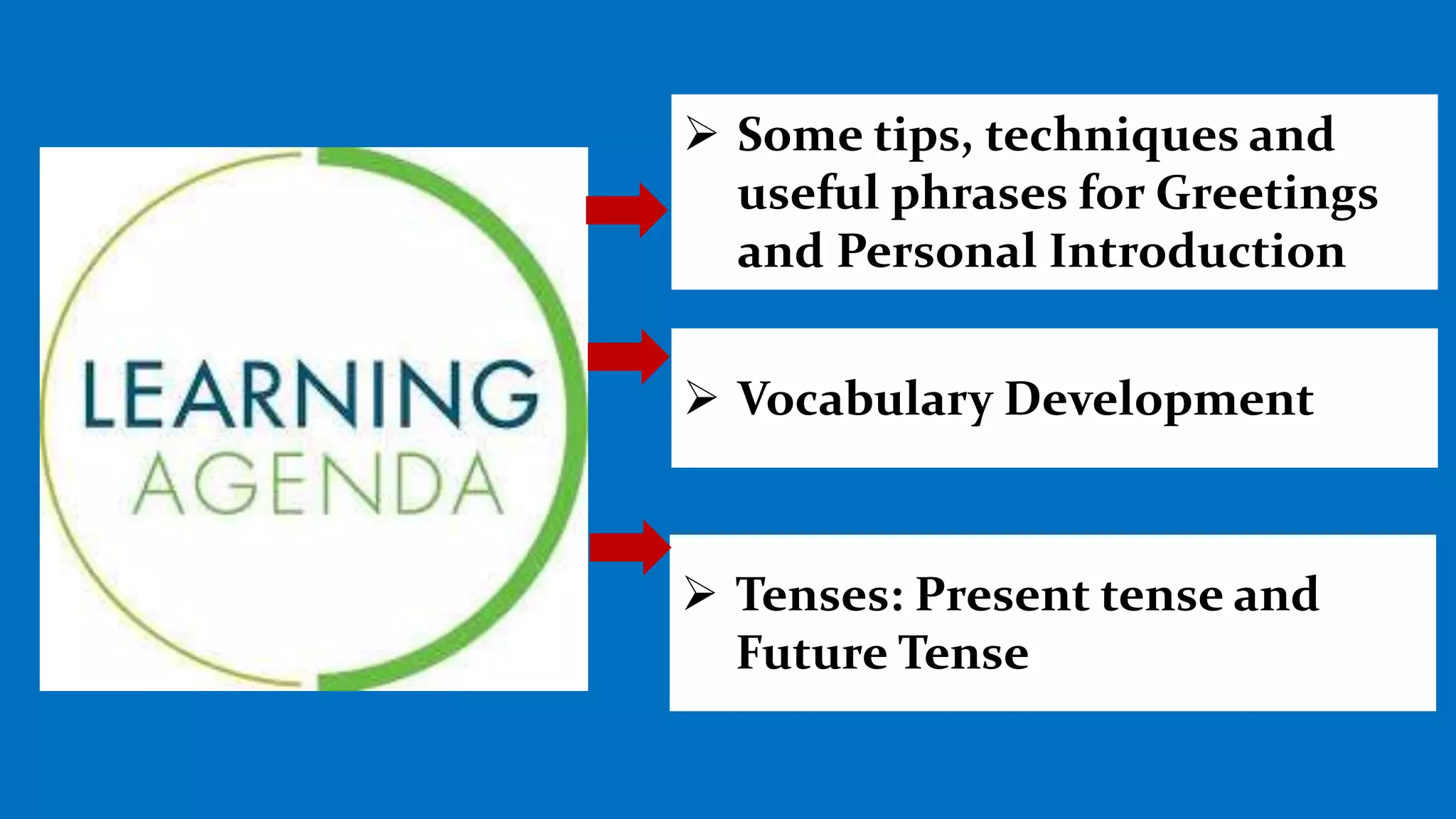 LEARNING
AGENDA

➢ Some tips, techniques and useful phrases for Greetings and Personal Introduction

➢ Vocabulary Development

➢ Tenses: Present tense and Future Tense